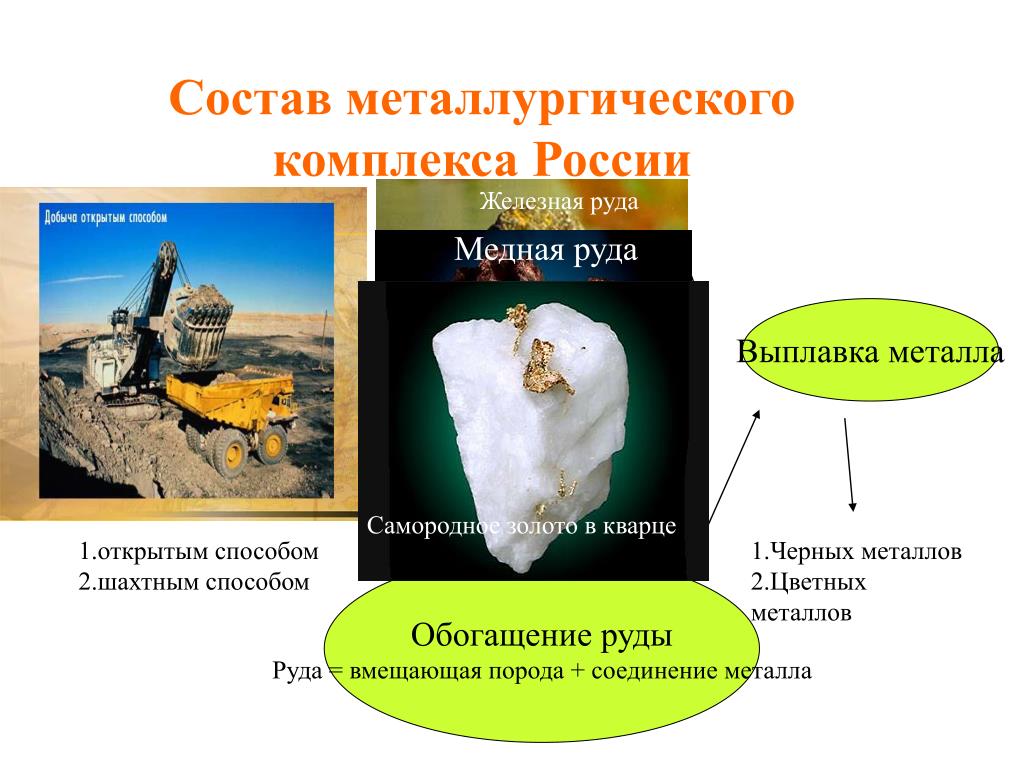 Состав металлургического комплекса России

Добыча открытым способом

Железная руда

Медная руда

Самородное золото в кварце

Выплавка металла

1.открытым способом
2.шахтным способом

1.Черных металлов
2.Цветных металлов

Обогащение руды

Руда = вмещающая порода + соединение металла